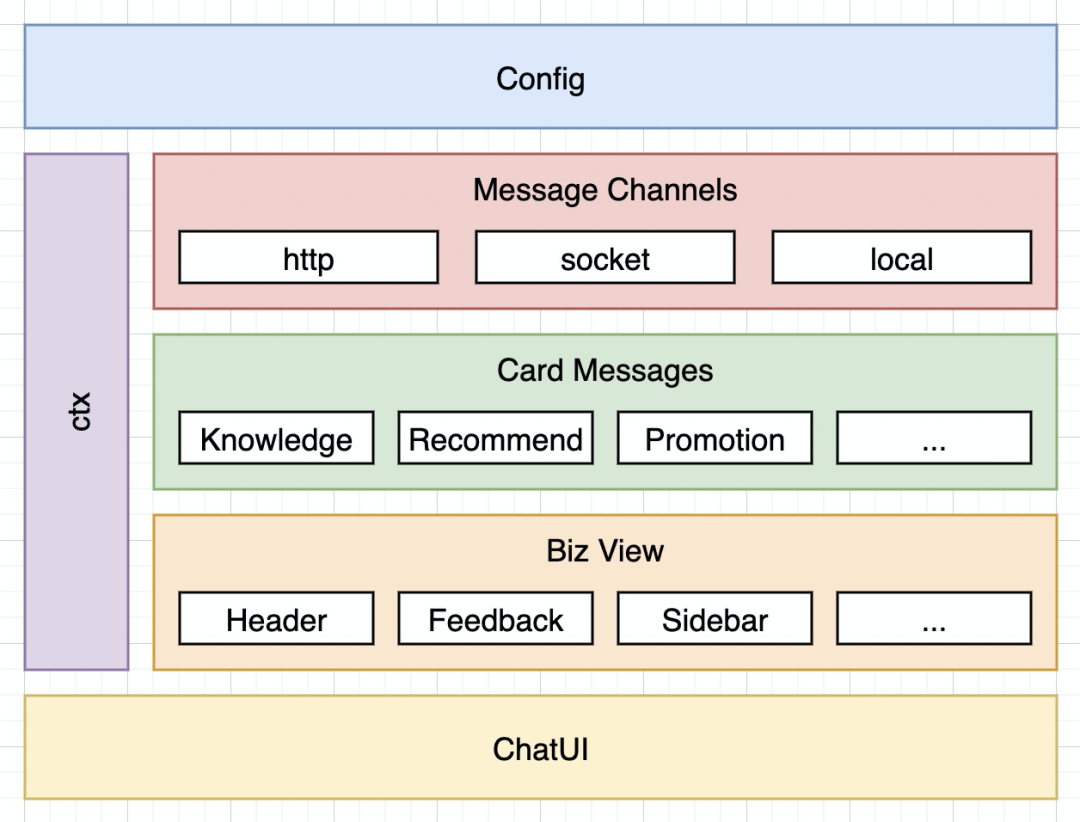 Config

ctx

Message Channels

http

socket

local

Card Messages

Knowledge

Recommend

Promotion

...

Biz View

Header

Feedback

Sidebar

...

ChatUI